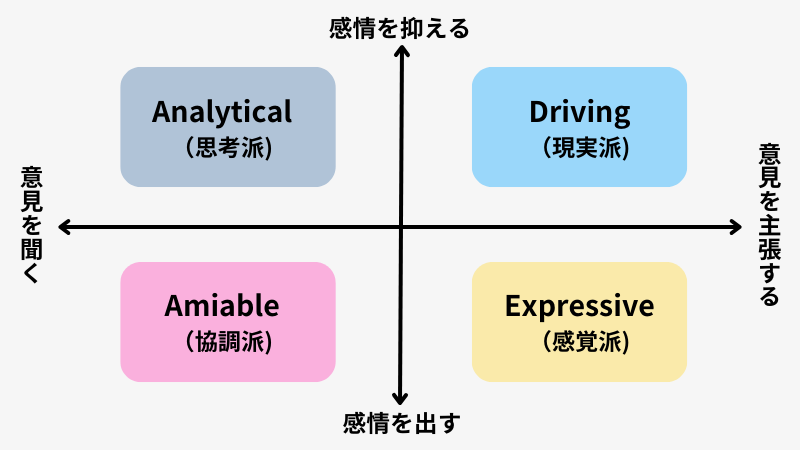 感情を抑える

Analytical
(思考派)

Driving
(現実派)

意見を聞く

意見を主張する

Amiable
(協調派)

Expressive
(感覚派)

感情を出す